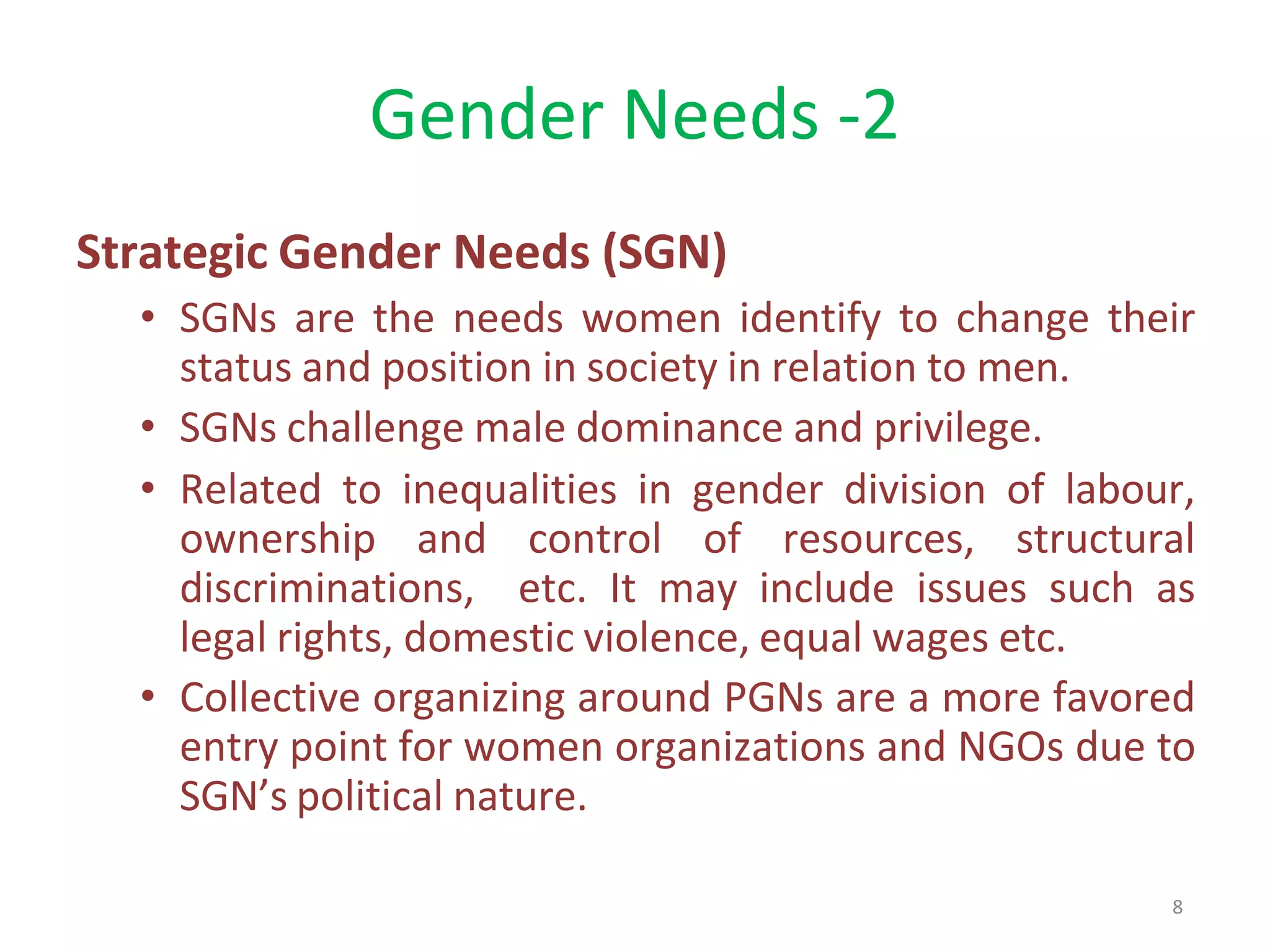 Gender Needs -2

Strategic Gender Needs (SGN)

• SGNs are the needs women identify to change their status and position in society in relation to men.
• SGNs challenge male dominance and privilege.
• Related to inequalities in gender division of labour, ownership and control of resources, structural discriminations, etc. It may include issues such as legal rights, domestic violence, equal wages etc.
• Collective organizing around PGNs are a more favored entry point for women organizations and NGOs due to SGN's political nature.

8